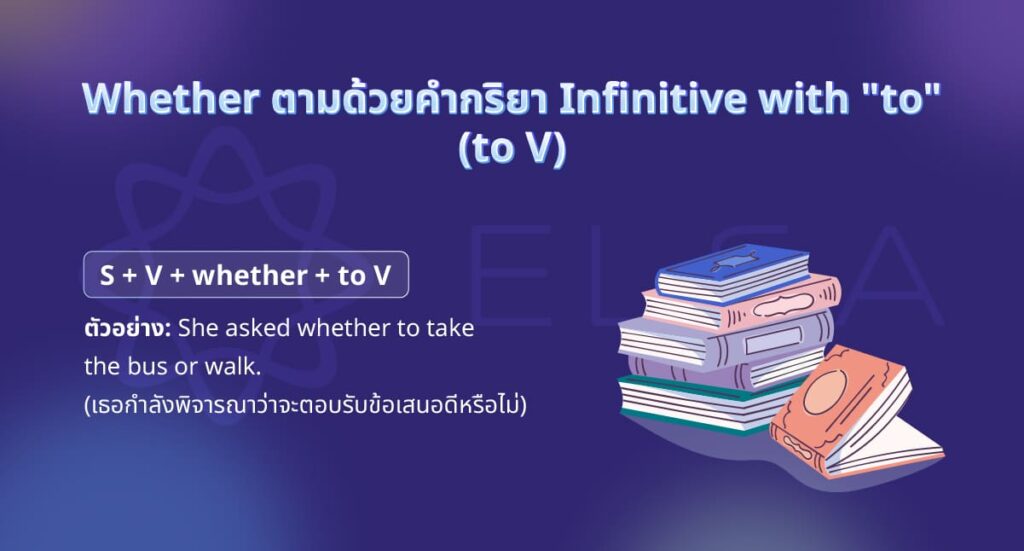 Whether ตามด้วยคำกริยา Infinitive with "to" (to V)

ELSA

S + V + whether + to V

ตัวอย่าง: She asked whether to take the bus or walk.
(เธอกำลังพิจารณาว่าจะตอบรับข้อเสนอดีหรือไม่)